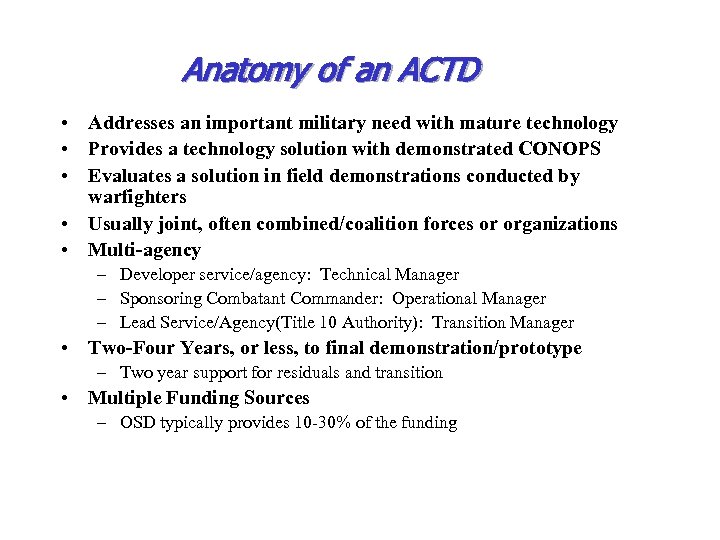 Anatomy of an ACTD

• Addresses an important military need with mature technology
• Provides a technology solution with demonstrated CONOPS
• Evaluates a solution in field demonstrations conducted by warfighters
• Usually joint, often combined/coalition forces or organizations
• Multi-agency
– Developer service/agency: Technical Manager
– Sponsoring Combatant Commander: Operational Manager
– Lead Service/Agency(Title 10 Authority): Transition Manager
• Two-Four Years, or less, to final demonstration/prototype
– Two year support for residuals and transition
• Multiple Funding Sources
– OSD typically provides 10-30% of the funding